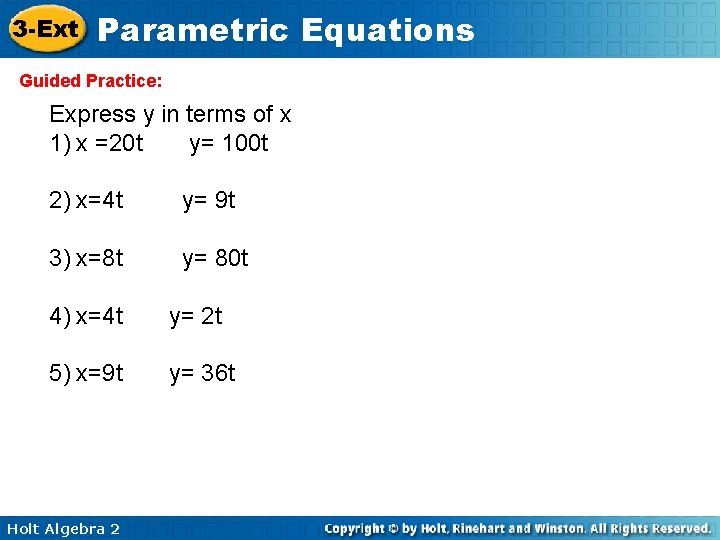 3-Ext Parametric Equations

Guided Practice:

Express y in terms of x
1) x =20t y= 100t

2) x=4t y= 9t

3) x=8t y= 80t

4) x=4t y= 2t

5) x=9t y= 36t

Holt Algebra 2

Copyright © by Holt, Rinehart and Winston. All Rights Reserved.